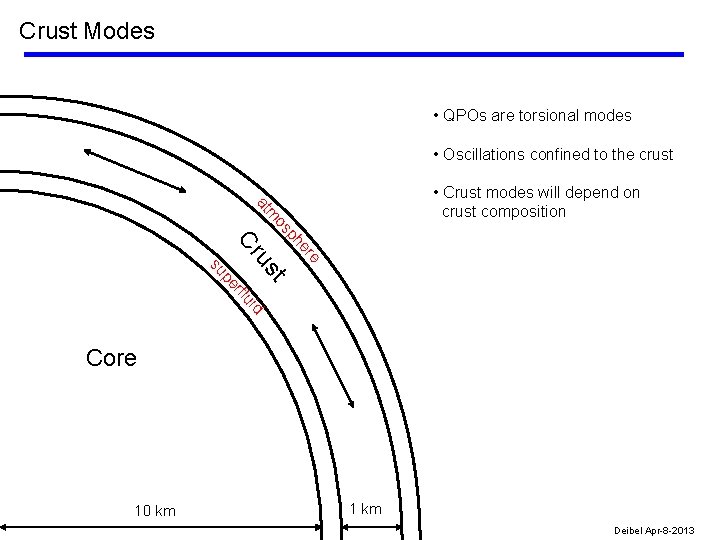 Crust Modes

atmosphere

Crust

superfluid

Core

10 km

1 km

• QPOs are torsional modes

• Oscillations confined to the crust

• Crust modes will depend on crust composition

Deibel Apr-8-2013